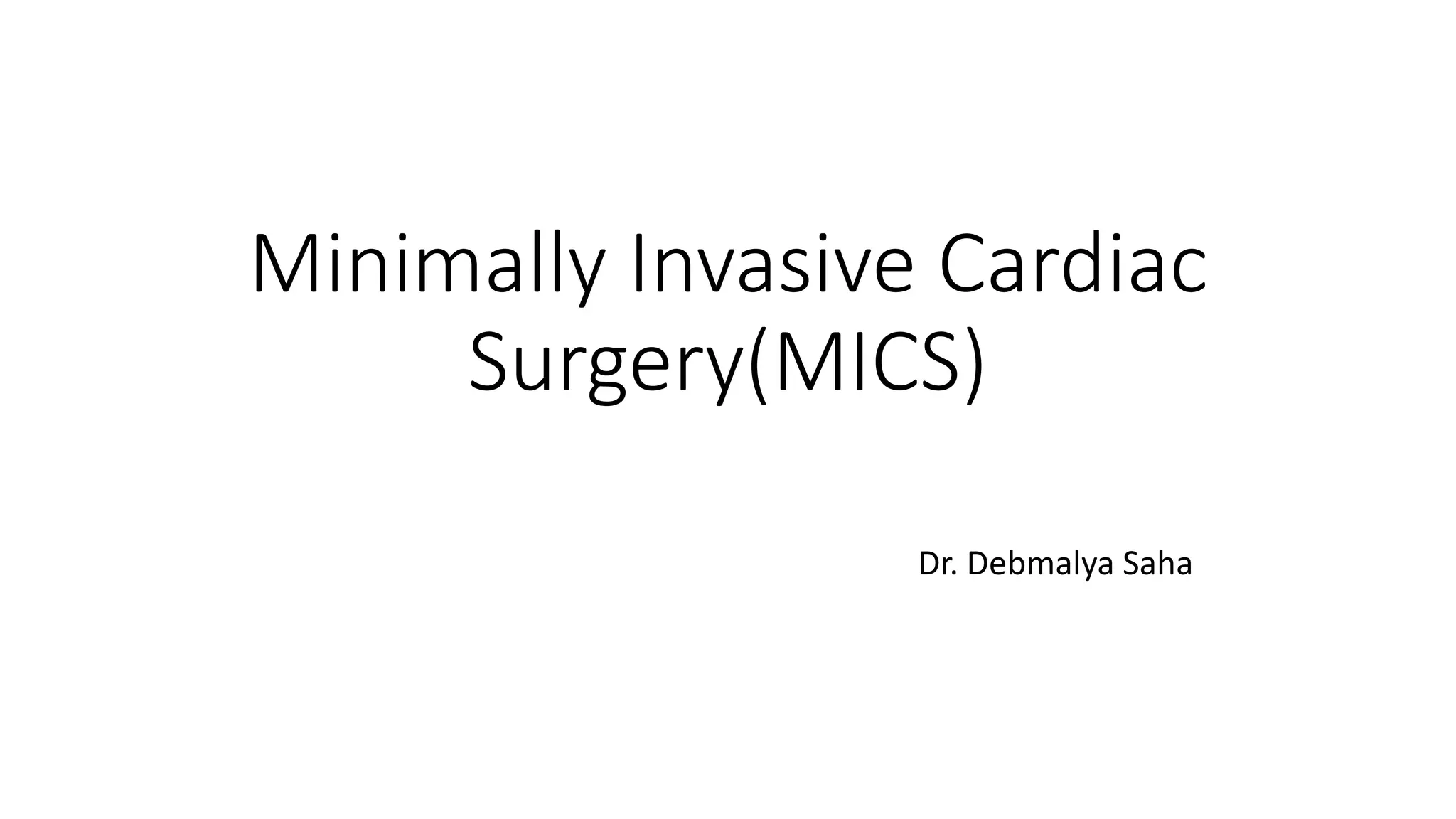 Minimally Invasive Cardiac Surgery(MICS)

Dr. Debmalya Saha